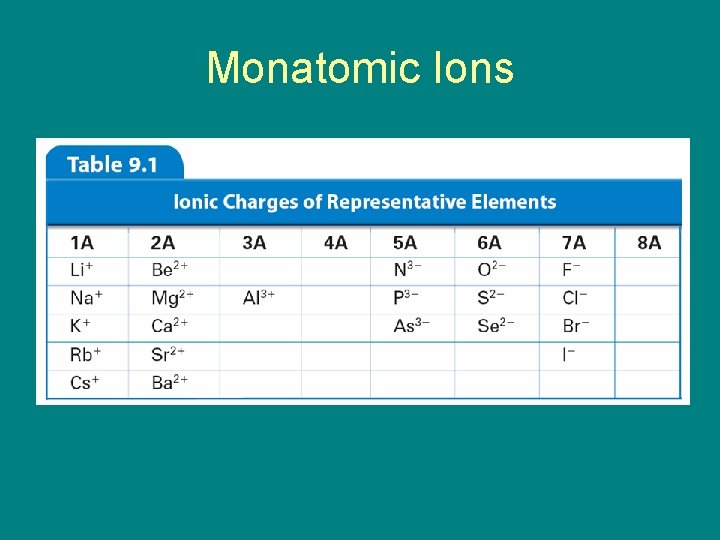 Monatomic Ions

Table 9.1

Ionic Charges of Representative Elements

| 1A | 2A | 3A | 4A | 5A | 6A | 7A | 8A |
|---|---|---|---|---|---|---|---|
| $Li^+$ | $Be^{2+}$ | | | $N^{3-}$ | $O^{2-}$ | $F^-$ | |
| $Na^+$ | $Mg^{2+}$ | $Al^{3+}$ | | $P^{3-}$ | $S^{2-}$ | $Cl^-$ | |
| $K^+$ | $Ca^{2+}$ | | | $As^{3-}$ | $Se^{2-}$ | $Br^-$ | |
| $Rb^+$ | $Sr^{2+}$ | | | | | $I^-$ | |
| $Cs^+$ | $Ba^{2+}$ | | | | | | |